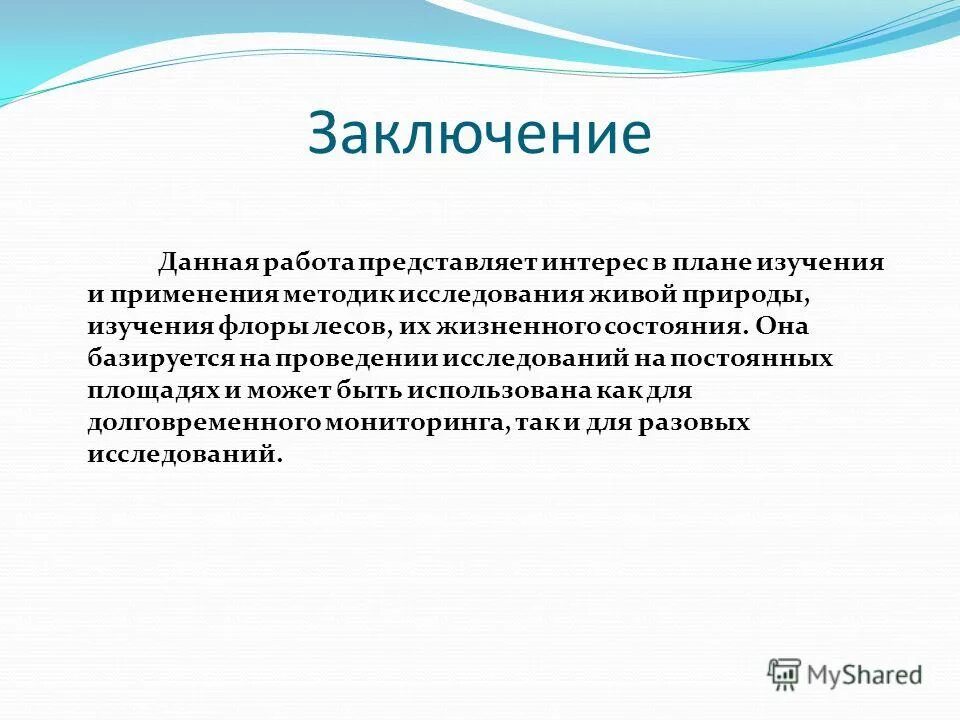 Заключение

Данная работа представляет интерес в плане изучения и применения методик исследования живой природы, изучения флоры лесов, их жизненного состояния. Она базируется на проведении исследований на постоянных площадях и может быть использована как для долговременного мониторинга, так и для разовых исследований.

MyShared